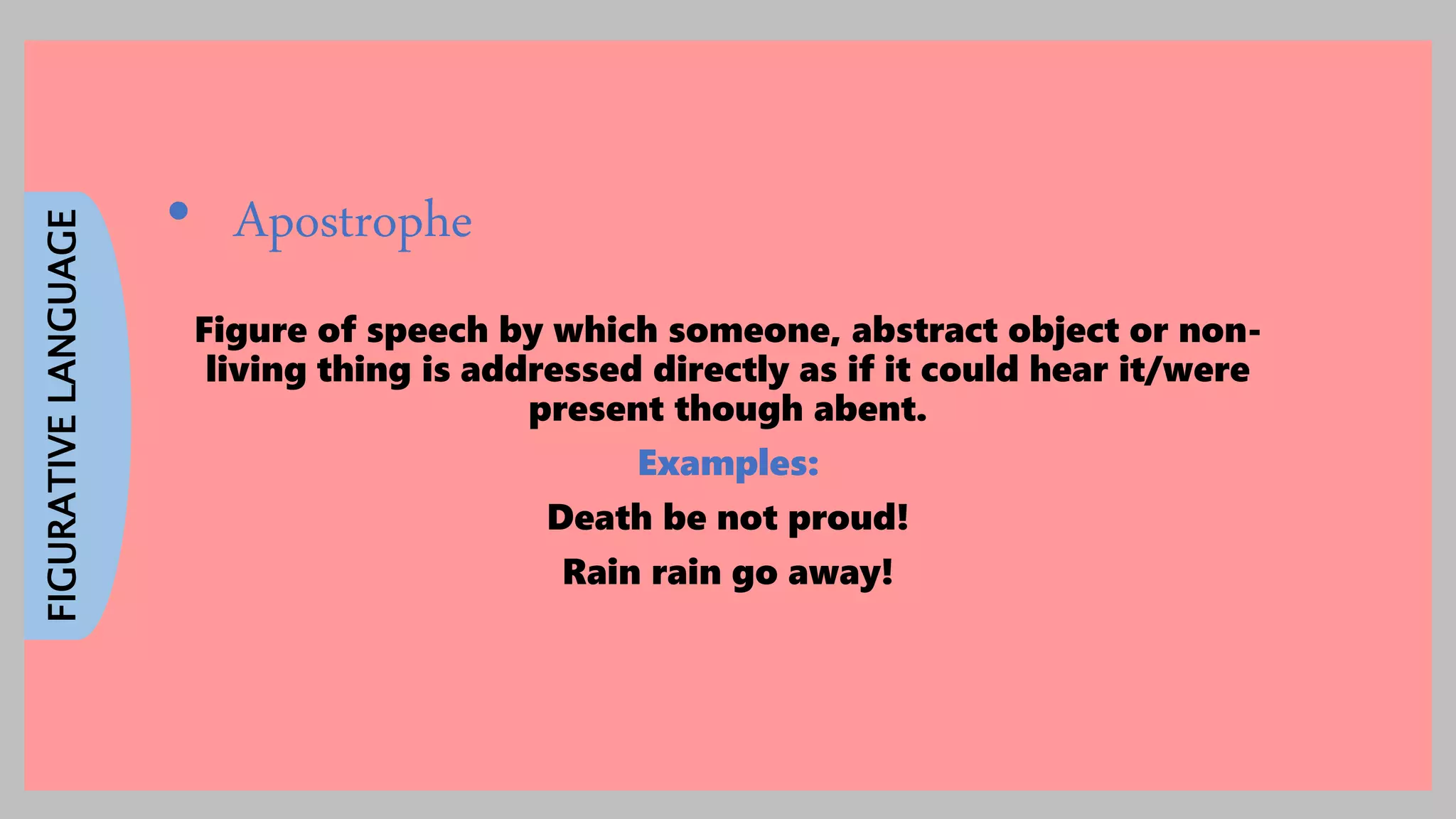 FIGURATIVE LANGUAGE

• Apostrophe

Figure of speech by which someone, abstract object or non-living thing is addressed directly as if it could hear it/were present though abent.

Examples:

Death be not proud!

Rain rain go away!